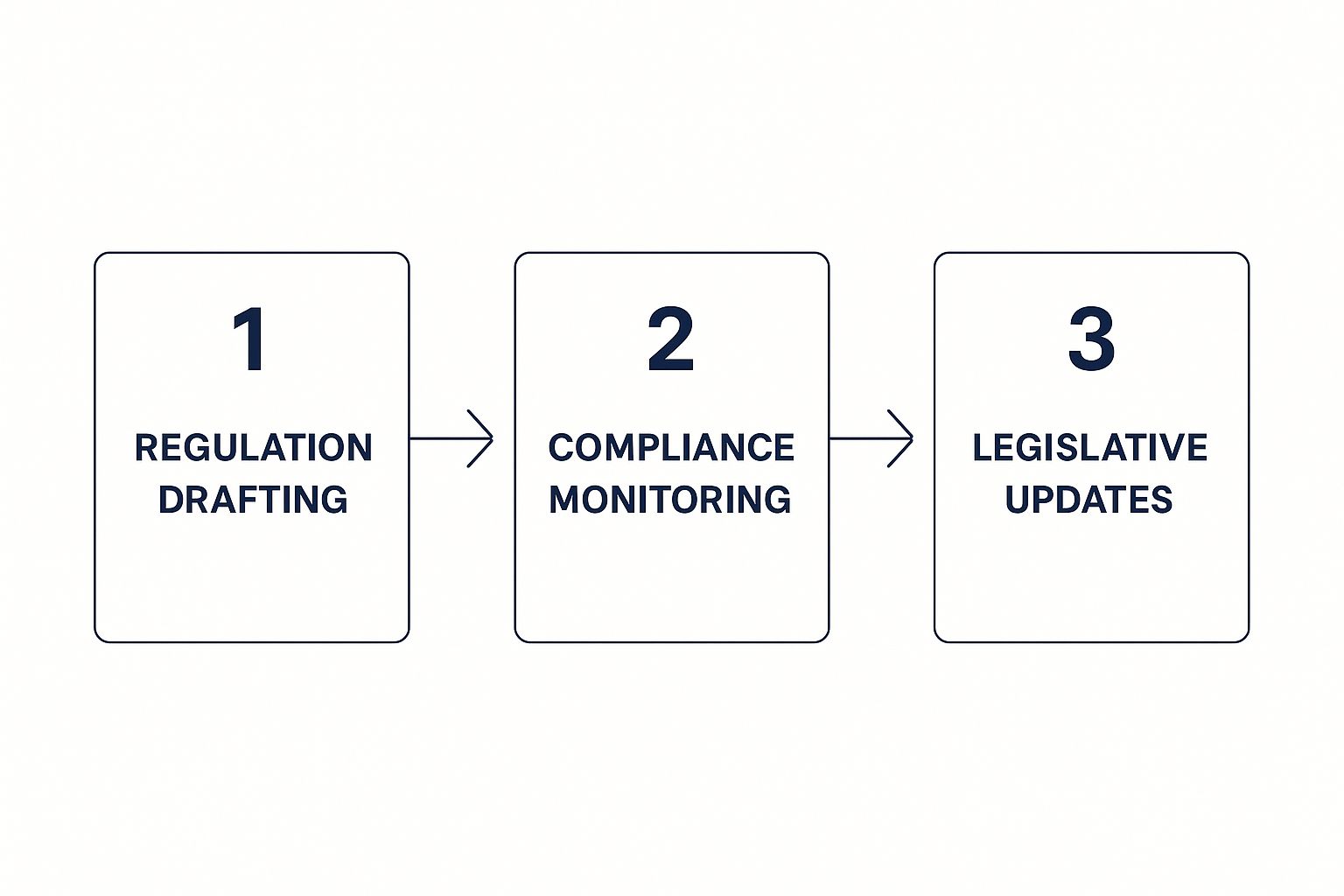 1

REGULATION DRAFTING

2

COMPLIANCE MONITORING

3

LEGISLATIVE UPDATES